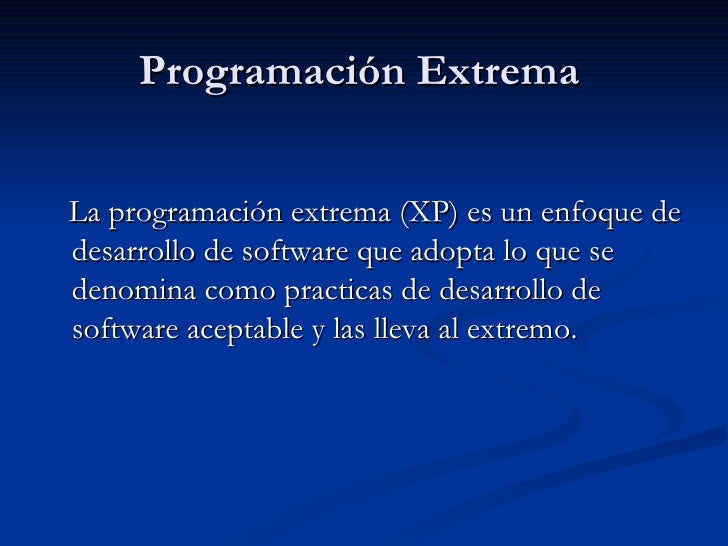 Programación Extrema

La programación extrema (XP) es un enfoque de desarrollo de software que adopta lo que se denomina como practicas de desarrollo de software aceptable y las lleva al extremo.